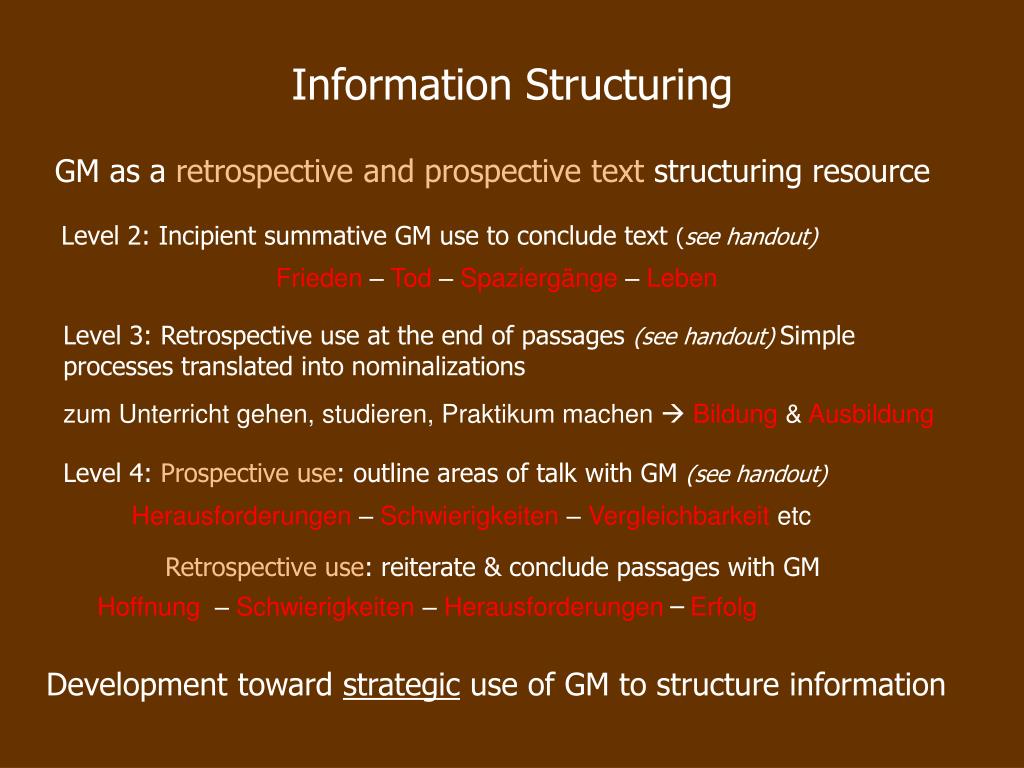 Information Structuring

GM as a retrospective and prospective text structuring resource

Level 2: Incipient summative GM use to conclude text (see handout)

Frieden – Tod – Spaziergänge – Leben

Level 3: Retrospective use at the end of passages (see handout) Simple processes translated into nominalizations

zum Unterricht gehen, studieren, Praktikum machen → Bildung & Ausbildung

Level 4: Prospective use: outline areas of talk with GM (see handout)

Herausforderungen – Schwierigkeiten – Vergleichbarkeit etc

Retrospective use: reiterate & conclude passages with GM

Hoffnung – Schwierigkeiten – Herausforderungen – Erfolg

Development toward strategic use of GM to structure information